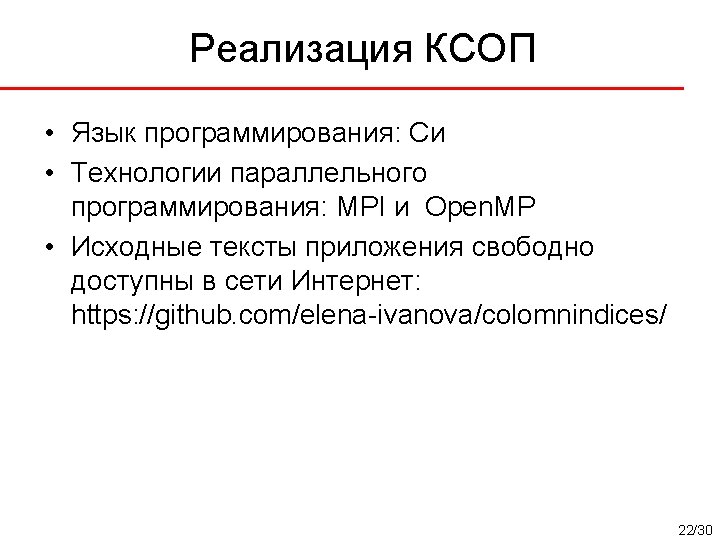 Реализация КСОП

• Язык программирования: Си
• Технологии параллельного программирования: MPI и OpenMP
• Исходные тексты приложения свободно доступны в сети Интернет: https://github.com/elena-ivanova/colomnindices/

22/30